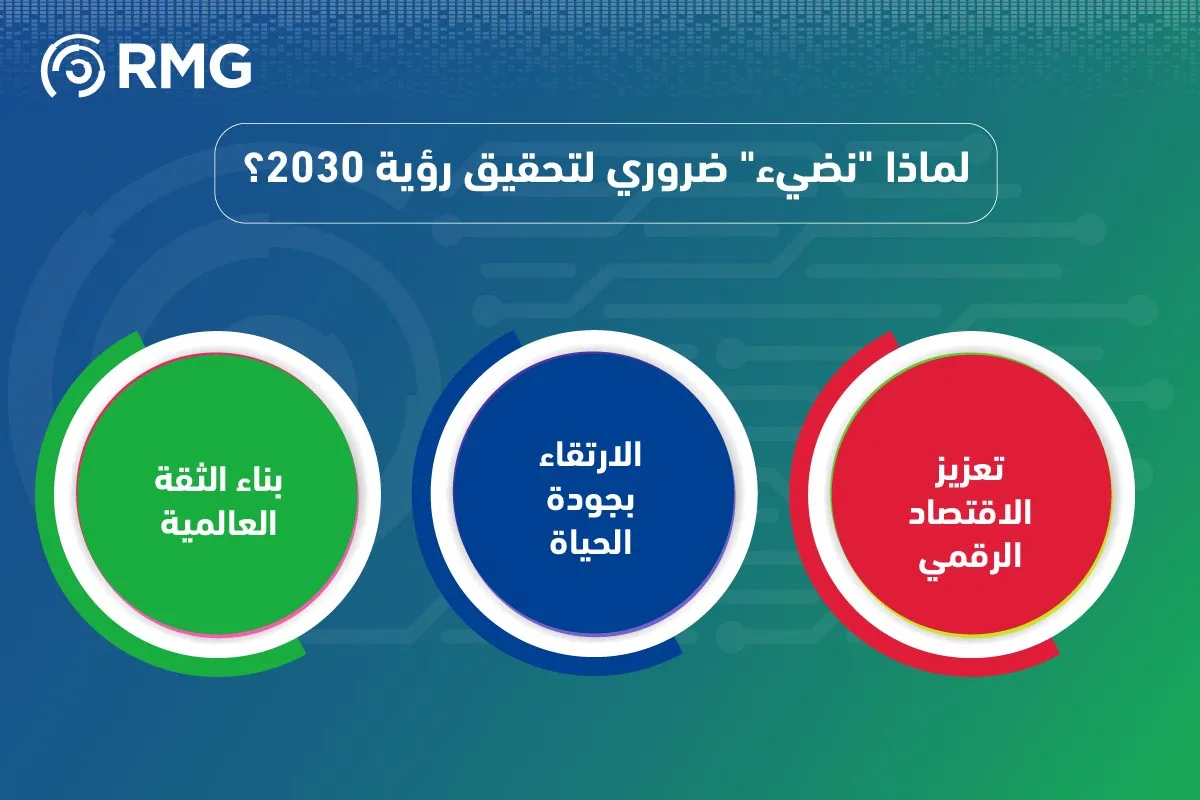 RMG

لماذا "نضيء" ضروري لتحقيق رؤية 2030؟

تعزيز الاقتصاد الرقمي

الارتقاء بجودة الحياة

بناء الثقة العالمية